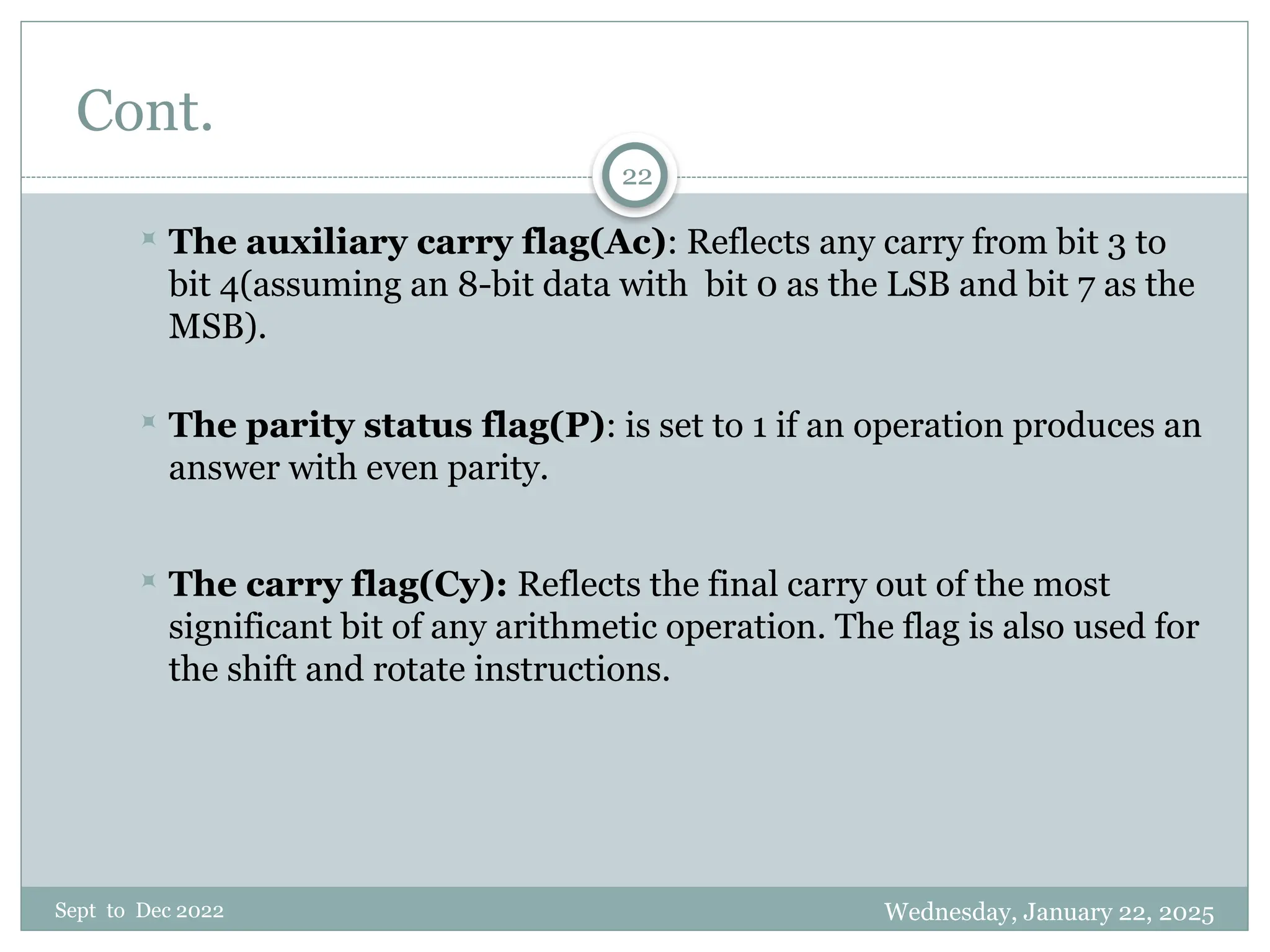 Cont.

22

The auxiliary carry flag(Ac): Reflects any carry from bit 3 to bit 4(assuming an 8-bit data with bit 0 as the LSB and bit 7 as the MSB).

The parity status flag(P): is set to 1 if an operation produces an answer with even parity.

The carry flag(Cy): Reflects the final carry out of the most significant bit of any arithmetic operation. The flag is also used for the shift and rotate instructions.

Sept to Dec 2022

Wednesday, January 22, 2025